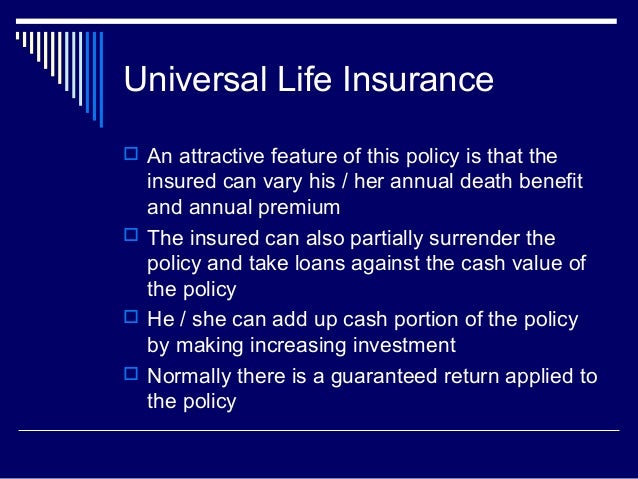 Universal Life Insurance

- An attractive feature of this policy is that the insured can vary his / her annual death benefit and annual premium
- The insured can also partially surrender the policy and take loans against the cash value of the policy
- He / she can add up cash portion of the policy by making increasing investment
- Normally there is a guaranteed return applied to the policy